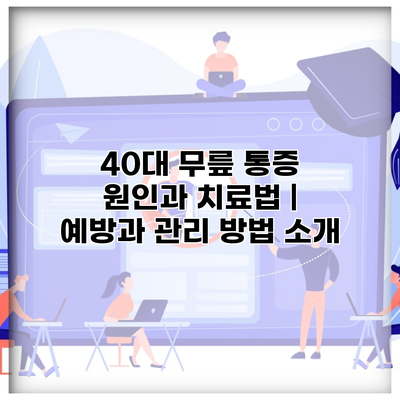 40대 무릎 통증 원인과 치료법 | 예방과 관리 방법 소개